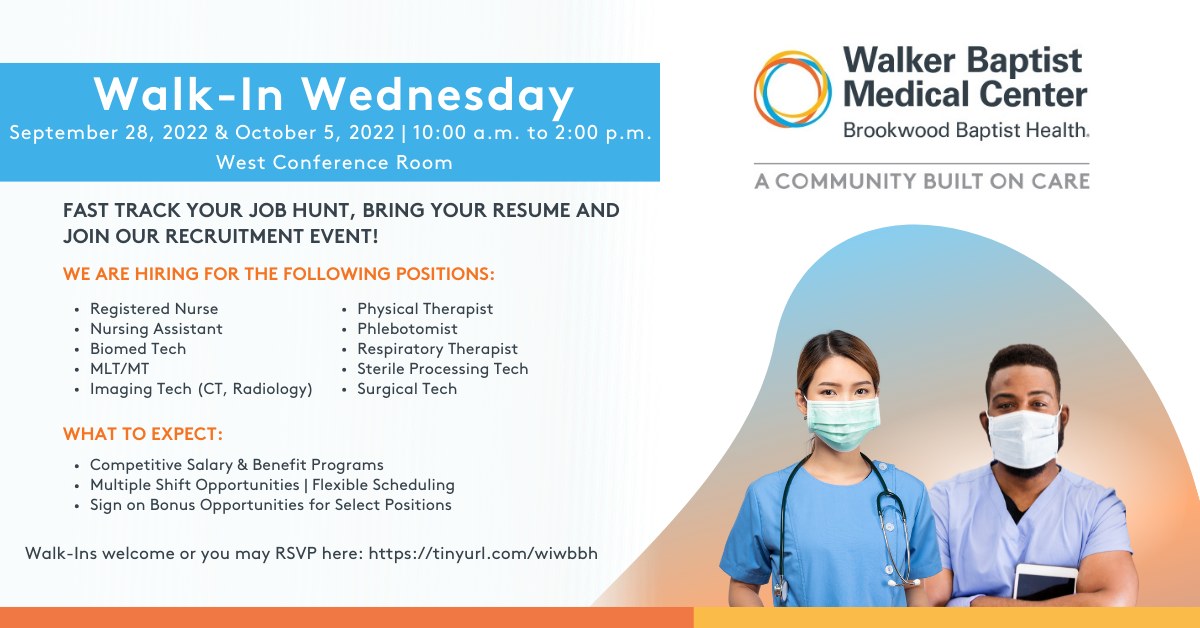 Walk-In Wednesday
September 28, 2022 & October 5, 2022 | 10:00 a.m. to 2:00 p.m.
West Conference Room

Walker Baptist Medical Center
Brookwood Baptist Health.

A COMMUNITY BUILT ON CARE

FAST TRACK YOUR JOB HUNT, BRING YOUR RESUME AND JOIN OUR RECRUITMENT EVENT!

WE ARE HIRING FOR THE FOLLOWING POSITIONS:

- Registered Nurse
- Nursing Assistant
- Biomed Tech
- MLT/MT
- Imaging Tech (CT, Radiology)

- Physical Therapist
- Phlebotomist
- Respiratory Therapist
- Sterile Processing Tech
- Surgical Tech

WHAT TO EXPECT:

- Competitive Salary & Benefit Programs
- Multiple Shift Opportunities | Flexible Scheduling
- Sign on Bonus Opportunities for Select Positions

Walk-Ins welcome or you may RSVP here: https://tinyurl.com/wiwbbh